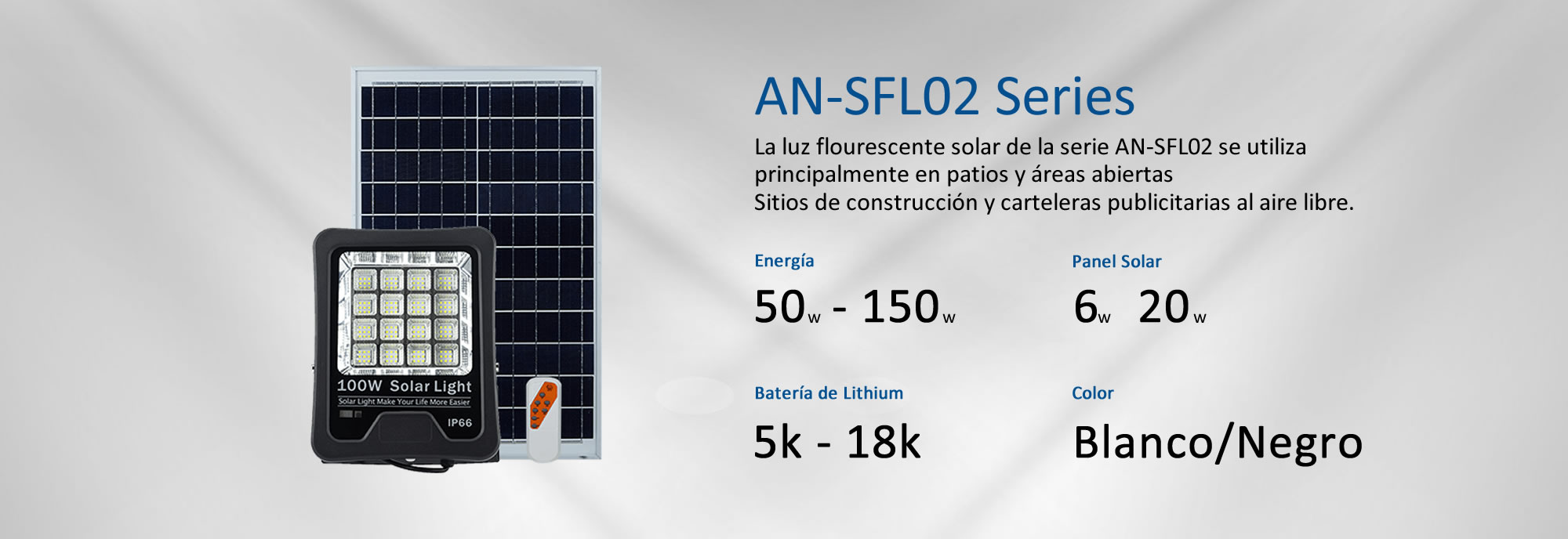 100W Solar Light
Solar Light Make Your Life More Easier
IP66

AN-SFL02 Series

La luz flourescente solar de la serie AN-SFL02 se utiliza principalmente en patios y áreas abiertas
Sitios de construcción y carteleras publicitarias al aire libre.

Energía
50w - 150w

Panel Solar
6w 20w

Batería de Lithium
5k - 18k

Color
Blanco/Negro